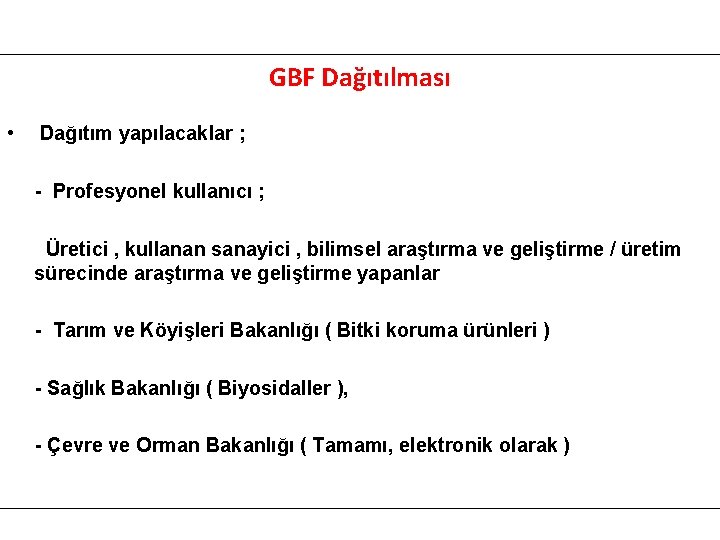 GBF Dağıtılması

• Dağıtım yapılacaklar ;

- Profesyonel kullanıcı ;

Üretici , kullanan sanayici , bilimsel araştırma ve geliştirme / üretim sürecinde araştırma ve geliştirme yapanlar

- Tarım ve Köyişleri Bakanlığı ( Bitki koruma ürünleri )

- Sağlık Bakanlığı ( Biyosidaller ),

- Çevre ve Orman Bakanlığı ( Tamamı, elektronik olarak )